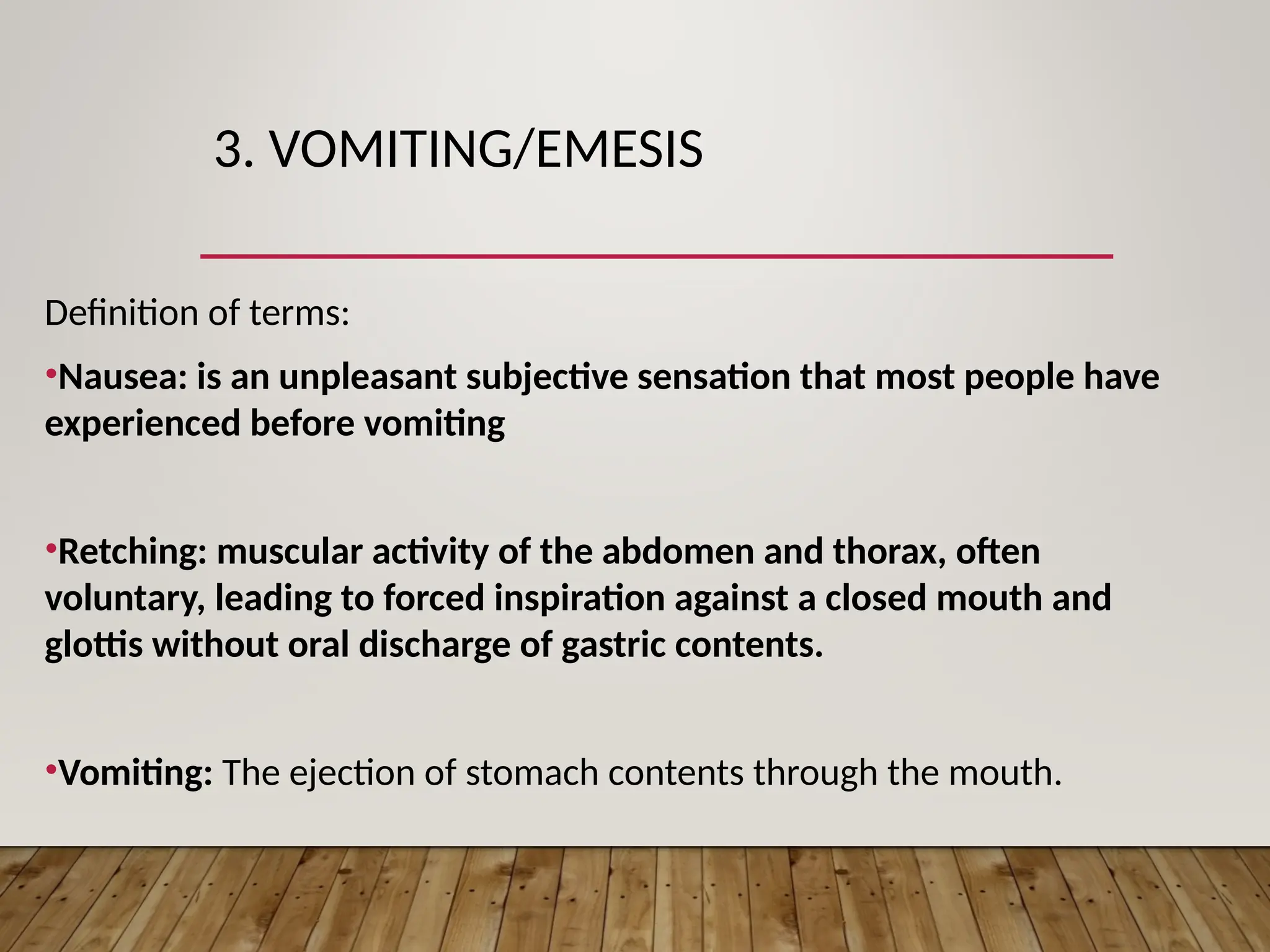 3. VOMITING/EMESIS

Definition of terms:

•Nausea: is an unpleasant subjective sensation that most people have experienced before vomiting

•Retching: muscular activity of the abdomen and thorax, often voluntary, leading to forced inspiration against a closed mouth and glottis without oral discharge of gastric contents.

•Vomiting: The ejection of stomach contents through the mouth.